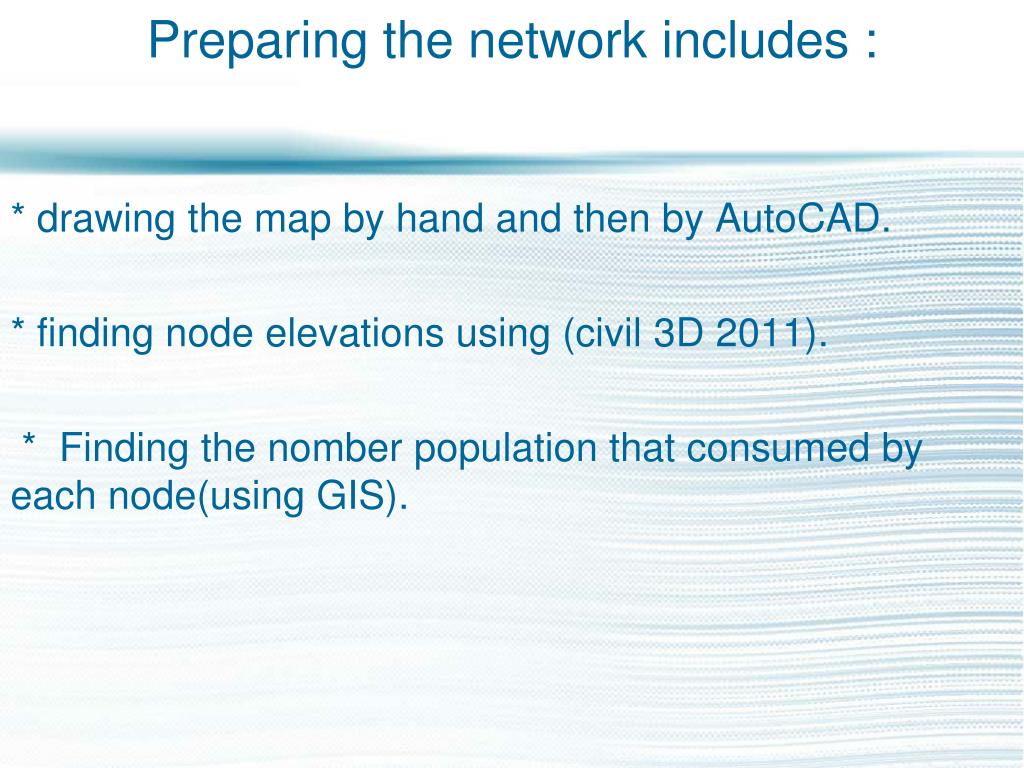 Preparing the network includes :

* drawing the map by hand and then by AutoCAD.

* finding node elevations using (civil 3D 2011).

* Finding the nomber population that consumed by each node(using GIS).